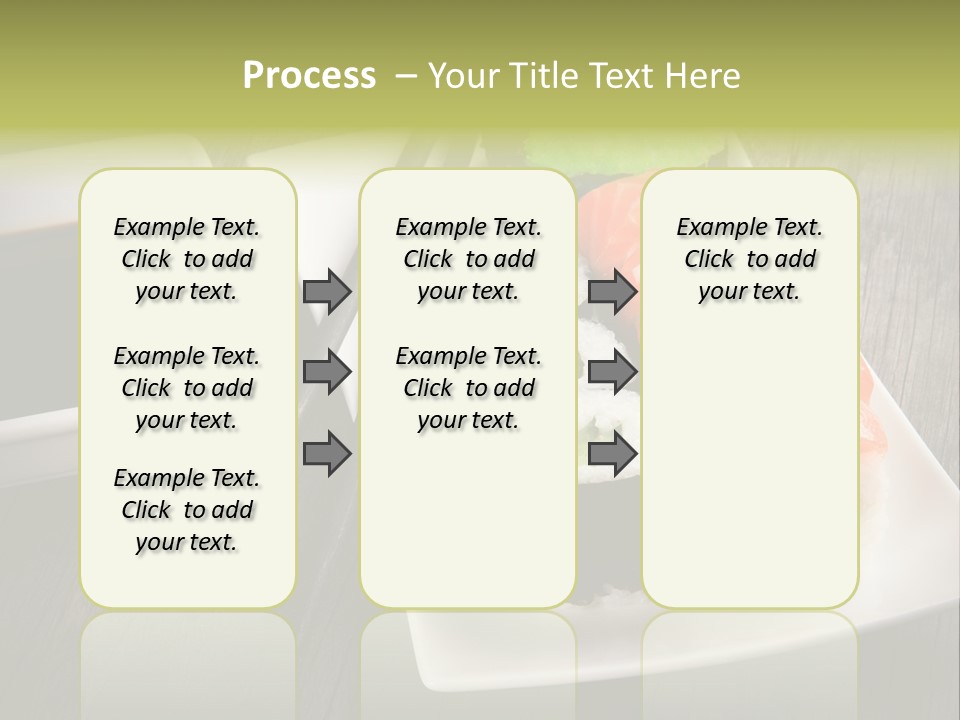 Process – Your Title Text Here

Example Text. Click to add your text.

Example Text. Click to add your text.

Example Text. Click to add your text.

Example Text. Click to add your text.

Example Text. Click to add your text.

Example Text. Click to add your text.